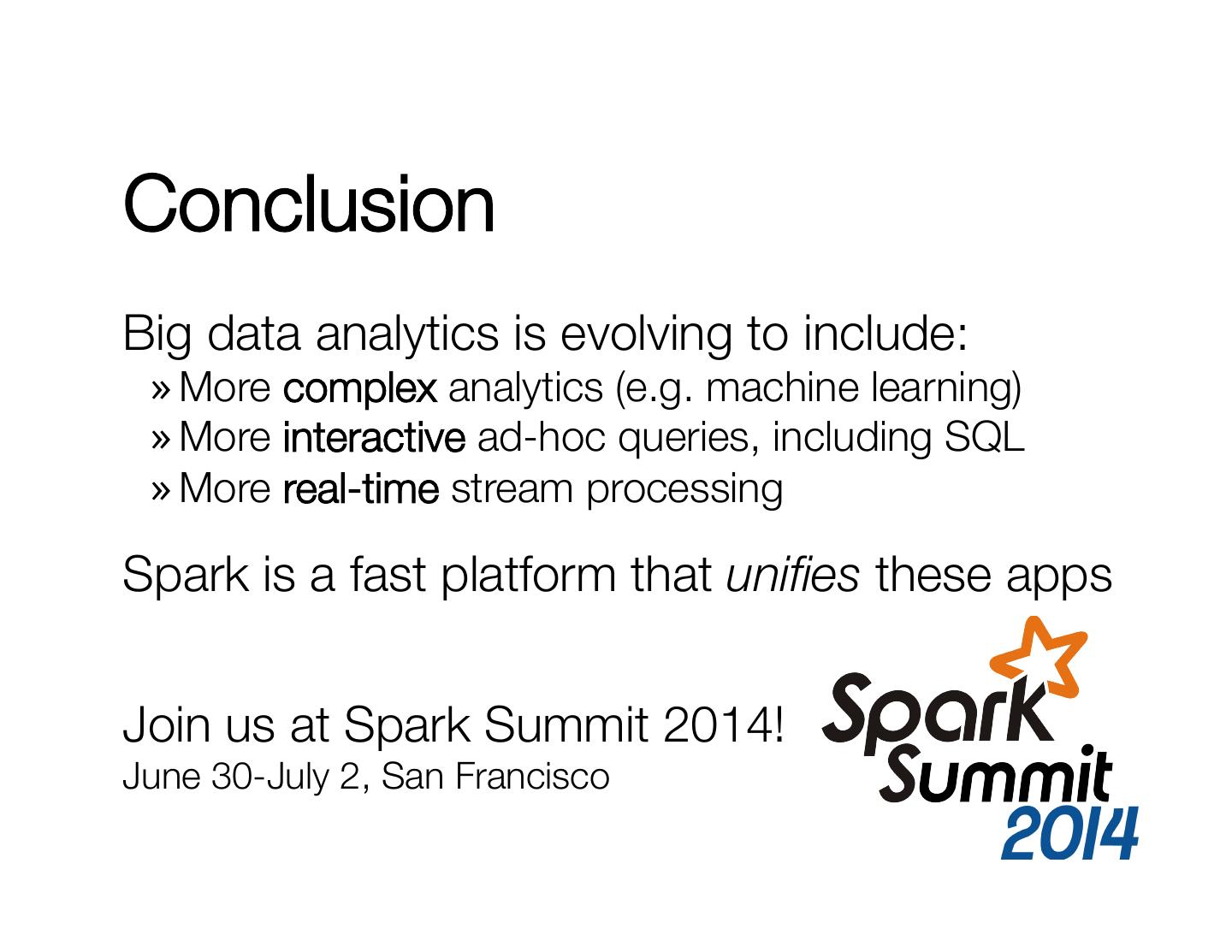 Conclusion

Big data analytics is evolving to include:
» More complex analytics (e.g. machine learning)
» More interactive ad-hoc queries, including SQL
» More real-time stream processing

Spark is a fast platform that unifies these apps

Join us at Spark Summit 2014!
June 30-July 2, San Francisco

Spark Summit 2014